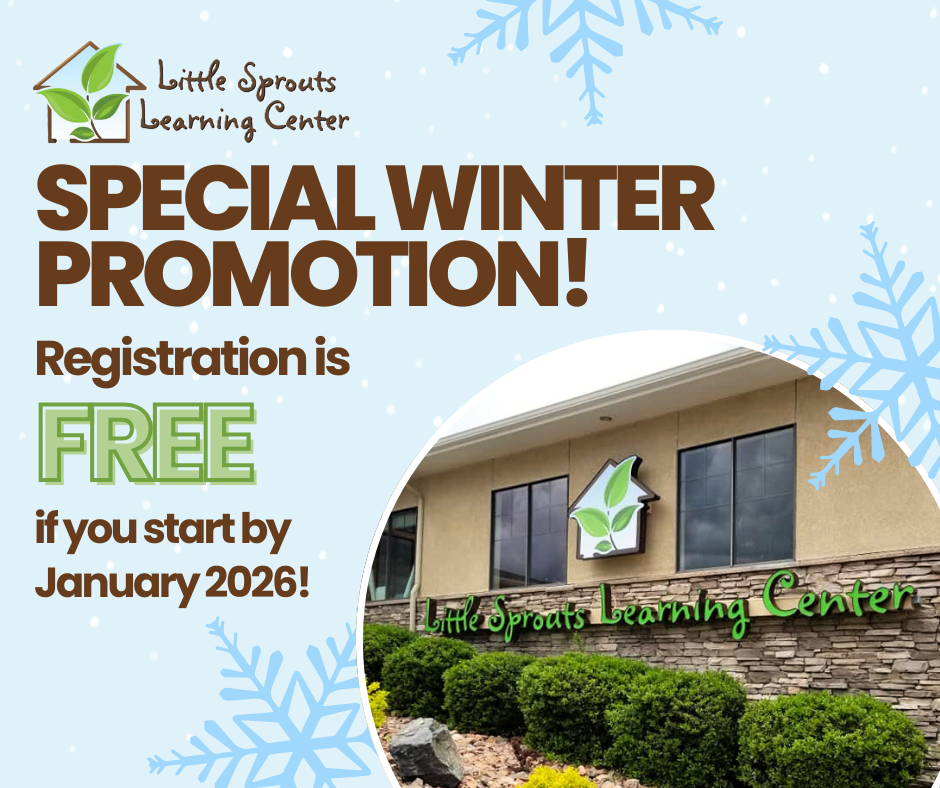 Little Sprouts Learning Center

SPECIAL WINTER PROMOTION!

Registration is

FREE

if you start by January 2026!

Little Sprouts Learning Center